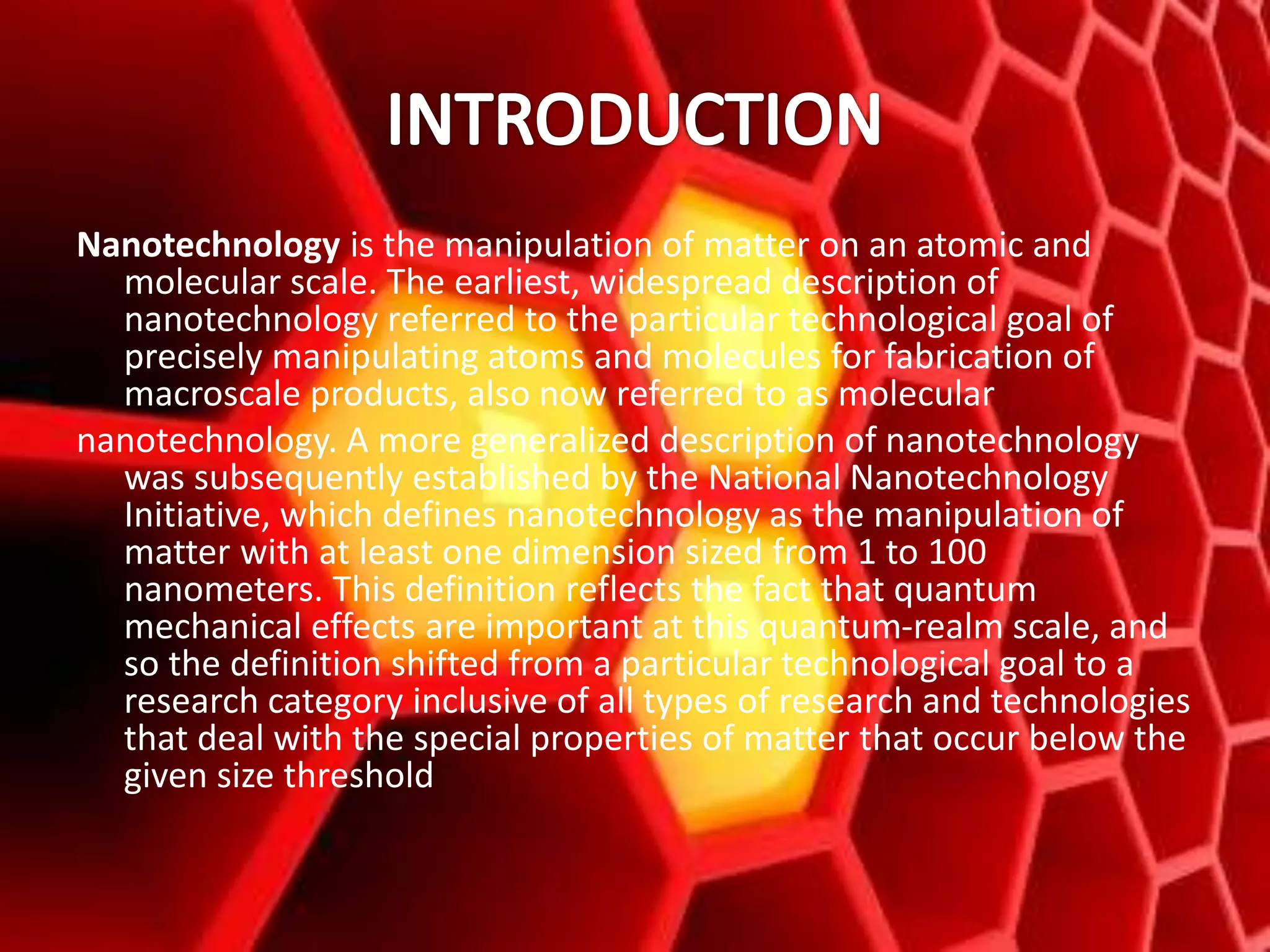 INTRODUCTION

Nanotechnology is the manipulation of matter on an atomic and molecular scale. The earliest, widespread description of nanotechnology referred to the particular technological goal of precisely manipulating atoms and molecules for fabrication of macroscale products, also now referred to as molecular

nanotechnology. A more generalized description of nanotechnology was subsequently established by the National Nanotechnology Initiative, which defines nanotechnology as the manipulation of matter with at least one dimension sized from 1 to 100 nanometers. This definition reflects the fact that quantum mechanical effects are important at this quantum-realm scale, and so the definition shifted from a particular technological goal to a research category inclusive of all types of research and technologies that deal with the special properties of matter that occur below the given size threshold